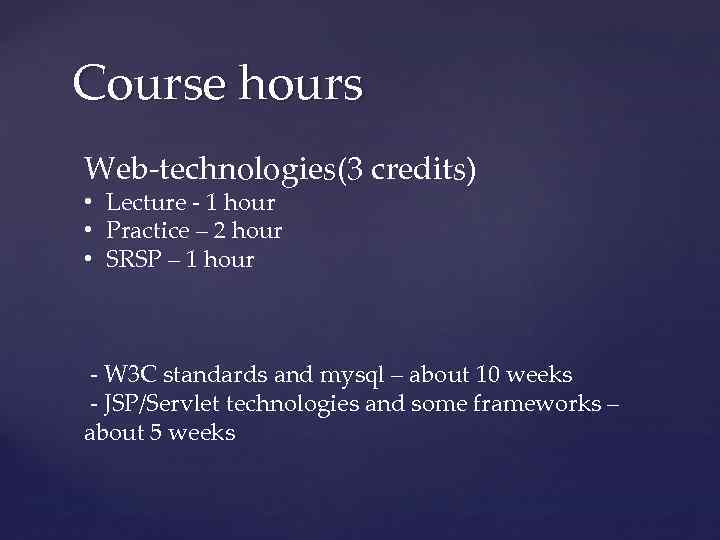 Course hours

Web-technologies(3 credits)
• Lecture - 1 hour
• Practice – 2 hour
• SRSP – 1 hour

- W3C standards and mysql – about 10 weeks
- JSP/Servlet technologies and some frameworks – about 5 weeks